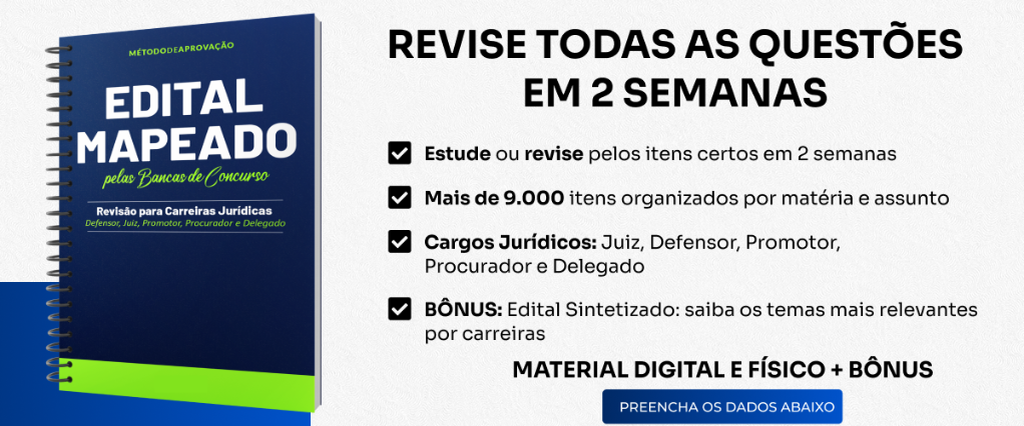 MÉTODODEAPROVAÇÃO

EDITAL MAPEADO

pelas Bancas de Concurso

Revisão para Carreiras Jurídicas

Defensor, Juiz, Promotor, Procurador e Delegado

REVISE TODAS AS QUESTÕES EM 2 SEMANAS

Estude ou revise pelos itens certos em 2 semanas

Mais de 9.000 itens organizados por matéria e assunto

Cargos Jurídicos: Juiz, Defensor, Promotor, Procurador e Delegado

BÔNUS: Edital Sintetizado: saiba os temas mais relevantes por carreiras

MATERIAL DIGITAL E FÍSICO + BÔNUS

PREENCHA OS DADOS ABAIXO